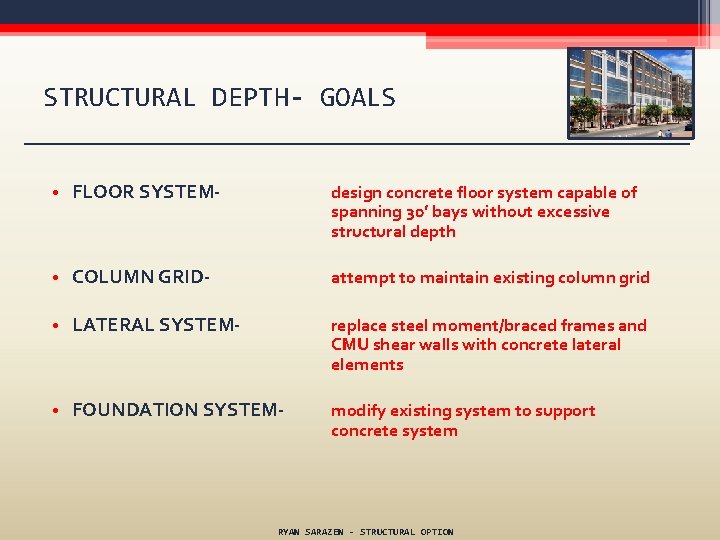 STRUCTURAL DEPTH- GOALS

• FLOOR SYSTEM- design concrete floor system capable of spanning 30' bays without excessive structural depth

• COLUMN GRID- attempt to maintain existing column grid

• LATERAL SYSTEM- replace steel moment/braced frames and CMU shear walls with concrete lateral elements

• FOUNDATION SYSTEM- modify existing system to support concrete system

RYAN SARAZEN - STRUCTURAL OPTION